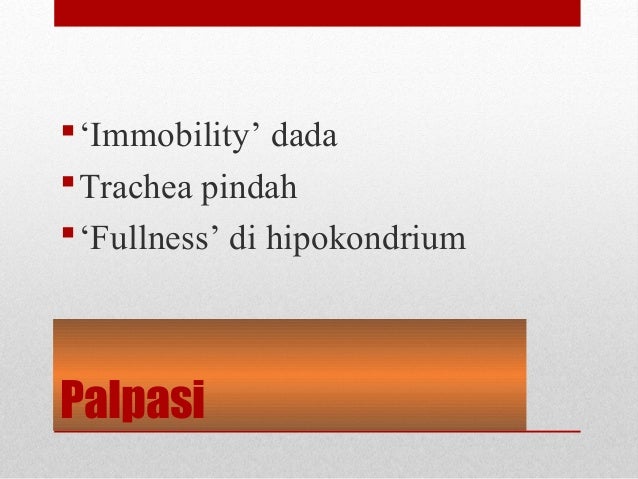 ▪ ‘Immobility’ dada
▪ Trachea pindah
▪ ‘Fullness’ di hipokondrium

Palpasi